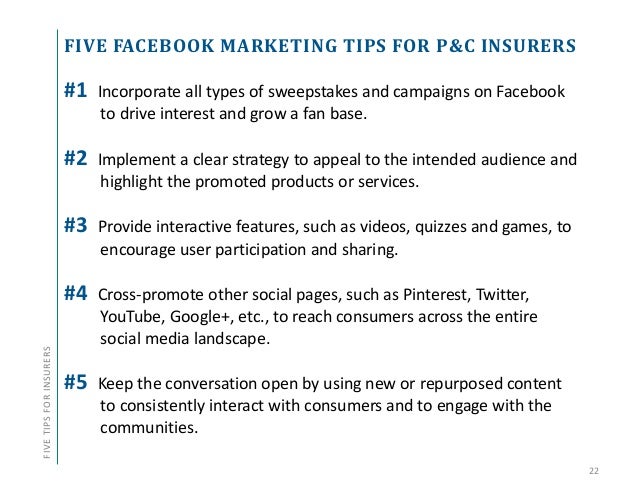 FIVE FACEBOOK MARKETING TIPS FOR P&C INSURERS

#1 Incorporate all types of sweepstakes and campaigns on Facebook to drive interest and grow a fan base.

#2 Implement a clear strategy to appeal to the intended audience and highlight the promoted products or services.

#3 Provide interactive features, such as videos, quizzes and games, to encourage user participation and sharing.

#4 Cross-promote other social pages, such as Pinterest, Twitter, YouTube, Google+, etc., to reach consumers across the entire social media landscape.

#5 Keep the conversation open by using new or repurposed content to consistently interact with consumers and to engage with the communities.

FIVE TIPS FOR INSURERS

22